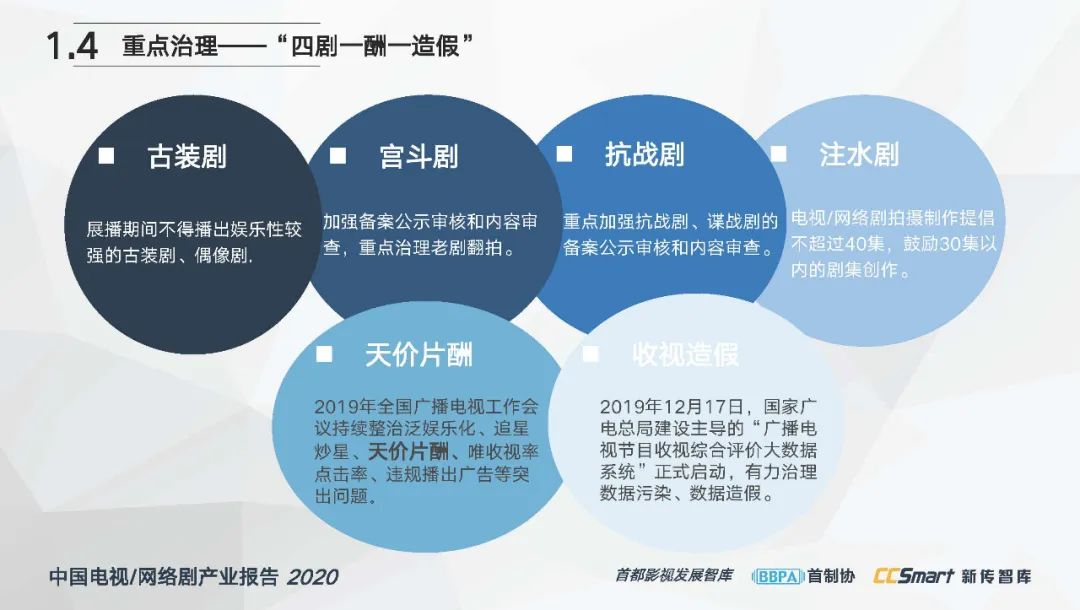 1.4 重点治理——“四剧一酬一造假”

■ 古装剧

展播期间不得播出娱乐性较强的古装剧、偶像剧.

■ 宫斗剧

加强备案公示审核和内容审查，重点治理老剧翻拍。

■ 抗战剧

重点加强抗战剧、谍战剧的备案公示审核和内容审查。

■ 注水剧

电视/网络剧拍摄制作提倡不超过40集，鼓励30集以内的剧集创作。

■ 天价片酬

2019年全国广播电视工作会议持续整治泛娱乐化、追星炒星、天价片酬、唯收视率点击率、违规播出广告等突出问题。

■ 收视造假

2019年12月17日，国家广电总局建设主导的“广播电视节目收视综合评价大数据系统”正式启动，有力治理数据污染、数据造假。

中国电视/网络剧产业报告 2020

首都影视发展智库 BBPA 首制协 CCSmart 新传智库